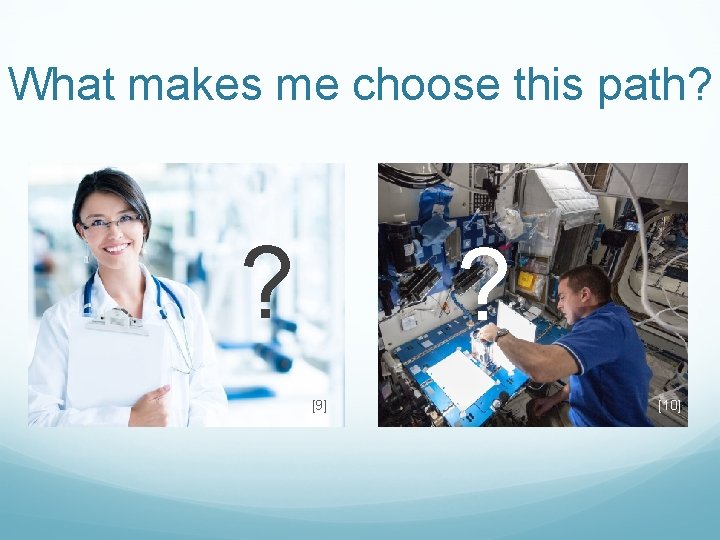 What makes me choose this path?

?

[9]

?

[10]